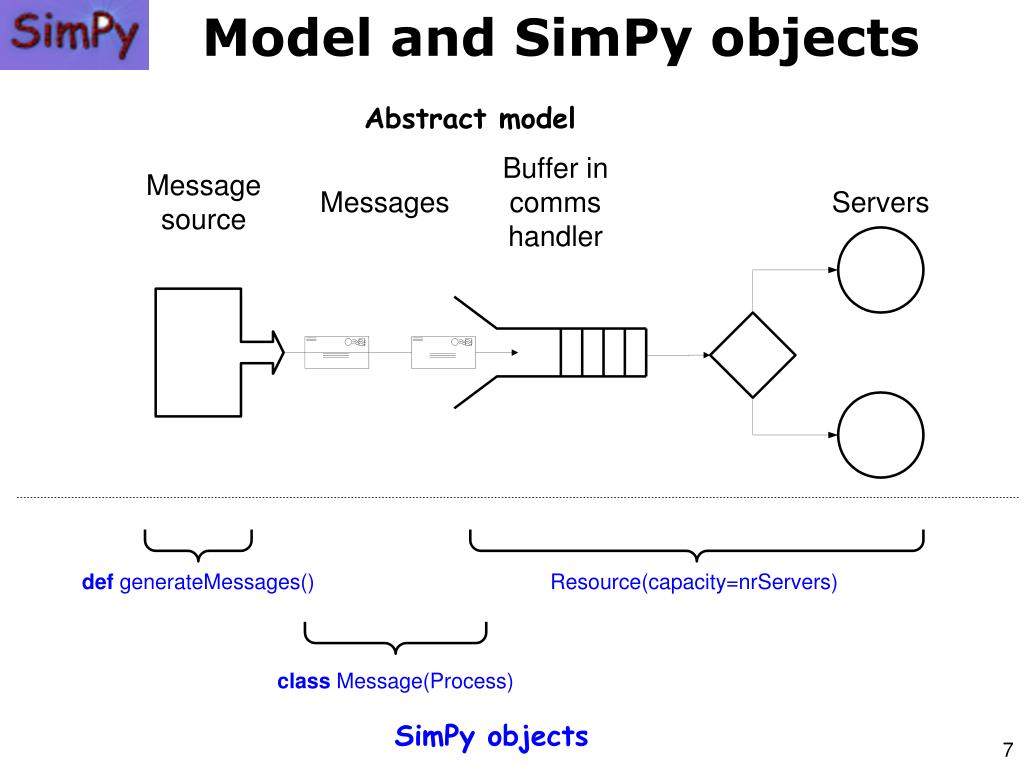 SimPy

Model and SimPy objects

Abstract model

Message source

Messages

Buffer in comms handler

Servers

def generateMessages()

Resource(capacity=nrServers)

class Message(Process)

SimPy objects

7